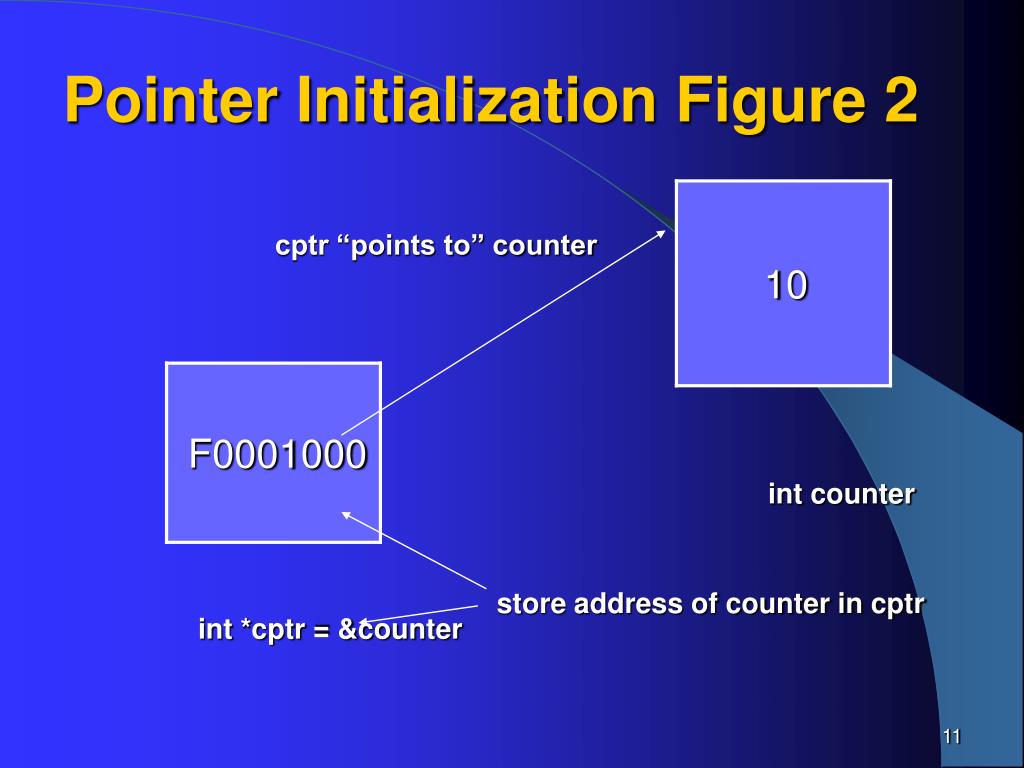 Pointer Initialization Figure 2

cptr “points to” counter

10

F0001000

int counter

store address of counter in cptr

int *cptr = &counter

11